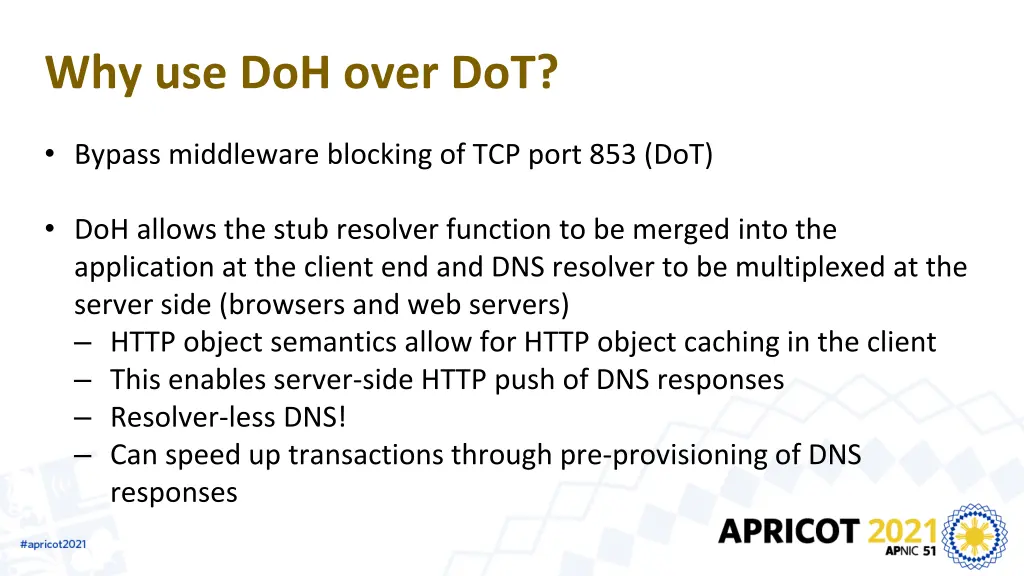 Why use DoH over DoT?

• Bypass middleware blocking of TCP port 853 (DoT)

• DoH allows the stub resolver function to be merged into the application at the client end and DNS resolver to be multiplexed at the server side (browsers and web servers)
– HTTP object semantics allow for HTTP object caching in the client
– This enables server-side HTTP push of DNS responses
– Resolver-less DNS!
– Can speed up transactions through pre-provisioning of DNS responses

#apricot2021

APRICOT 2021
APNIC 51